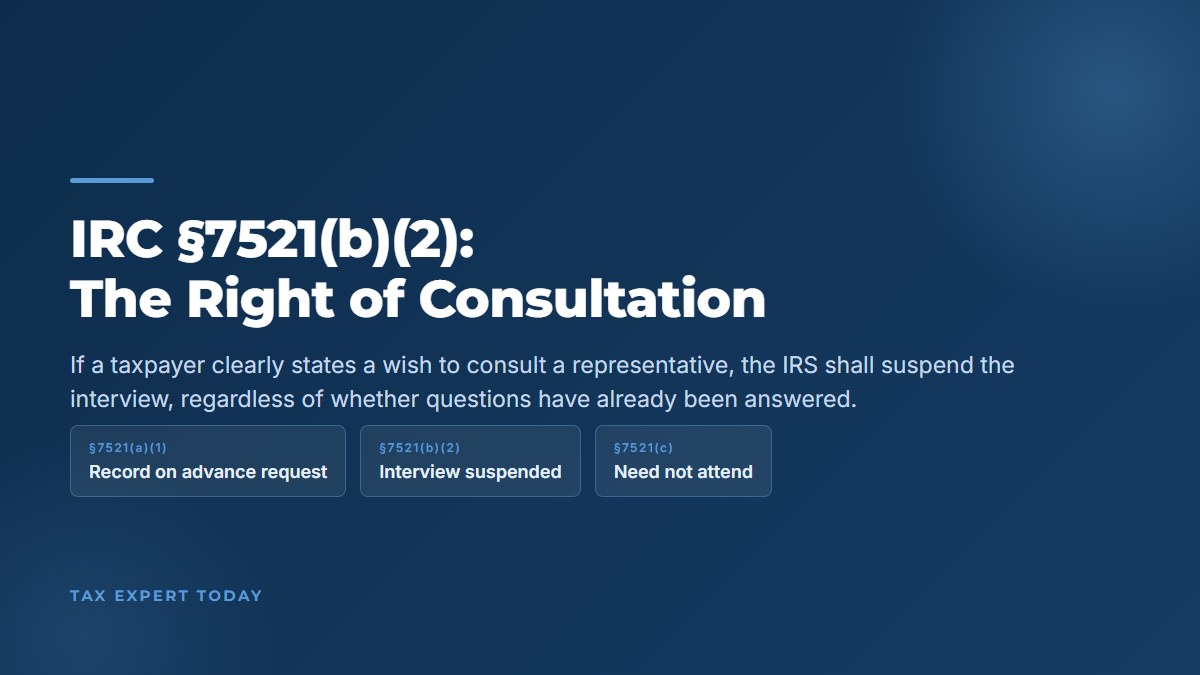 IRC §7521(b)(2):
The Right of Consultation

If a taxpayer clearly states a wish to consult a representative, the IRS shall suspend the interview, regardless of whether questions have already been answered.

§7521(a)(1)
Record on advance request

§7521(b)(2)
Interview suspended

§7521(c)
Need not attend

TAX EXPERT TODAY